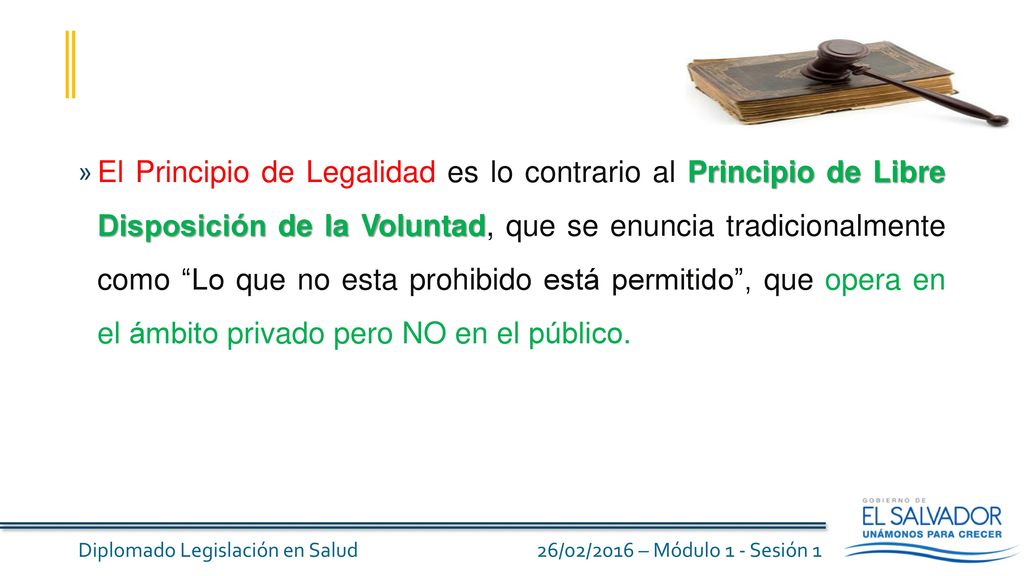 » El Principio de Legalidad es lo contrario al Principio de Libre Disposición de la Voluntad, que se enuncia tradicionalmente como “Lo que no esta prohibido está permitido”, que opera en el ámbito privado pero NO en el público.

Diplomado Legislación en Salud

26/02/2016 – Módulo 1 - Sesión 1

GOBIERNO DE
EL SALVADOR
UNÁMONOS PARA CRECER